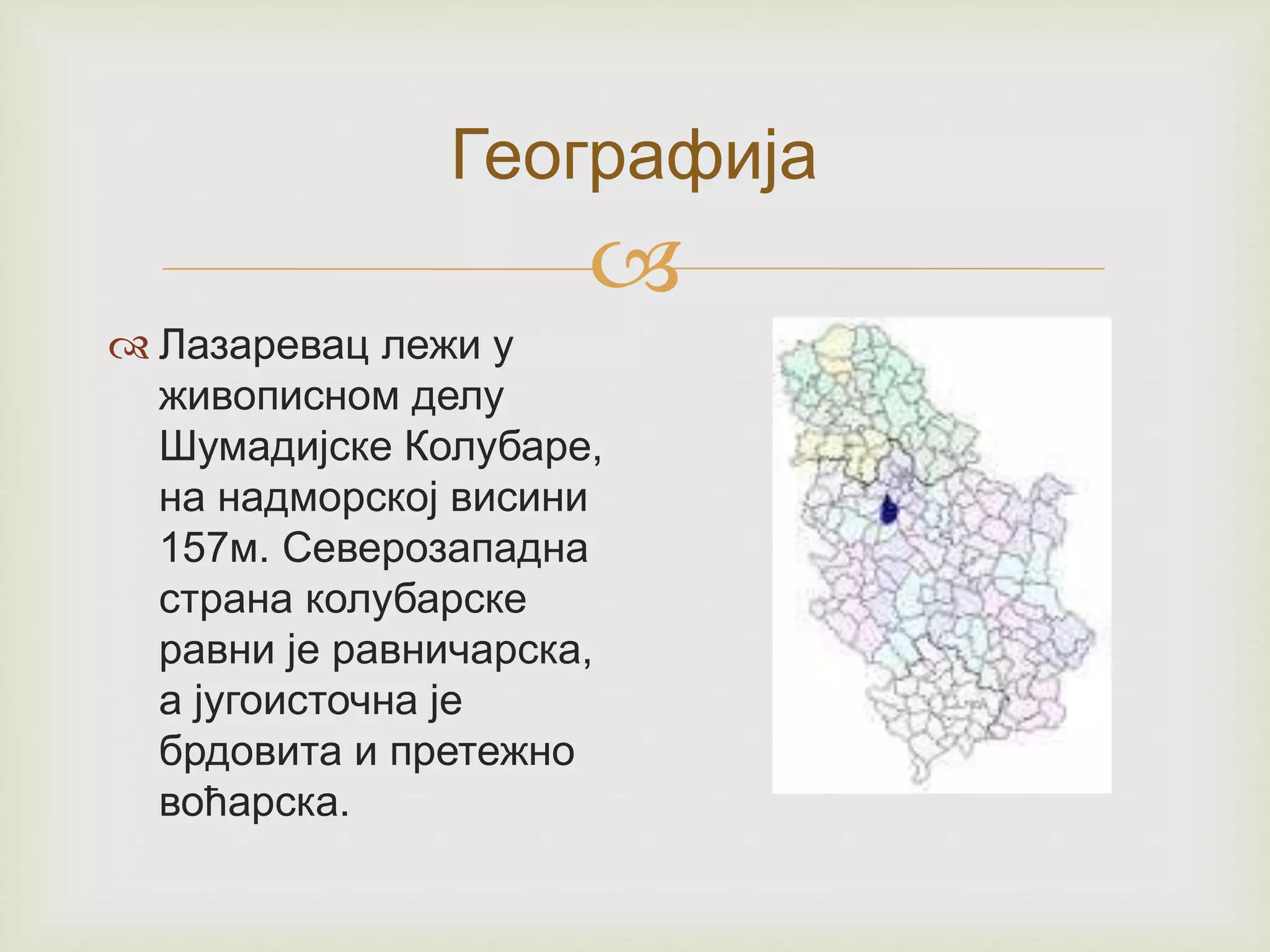 Географија

Лазаревац лежи у живописном делу Шумадијске Колубаре, на надморској висини 157м. Северозападна страна колубарске равни је равничарска, а југоисточна је брдовита и претежно воћарска.